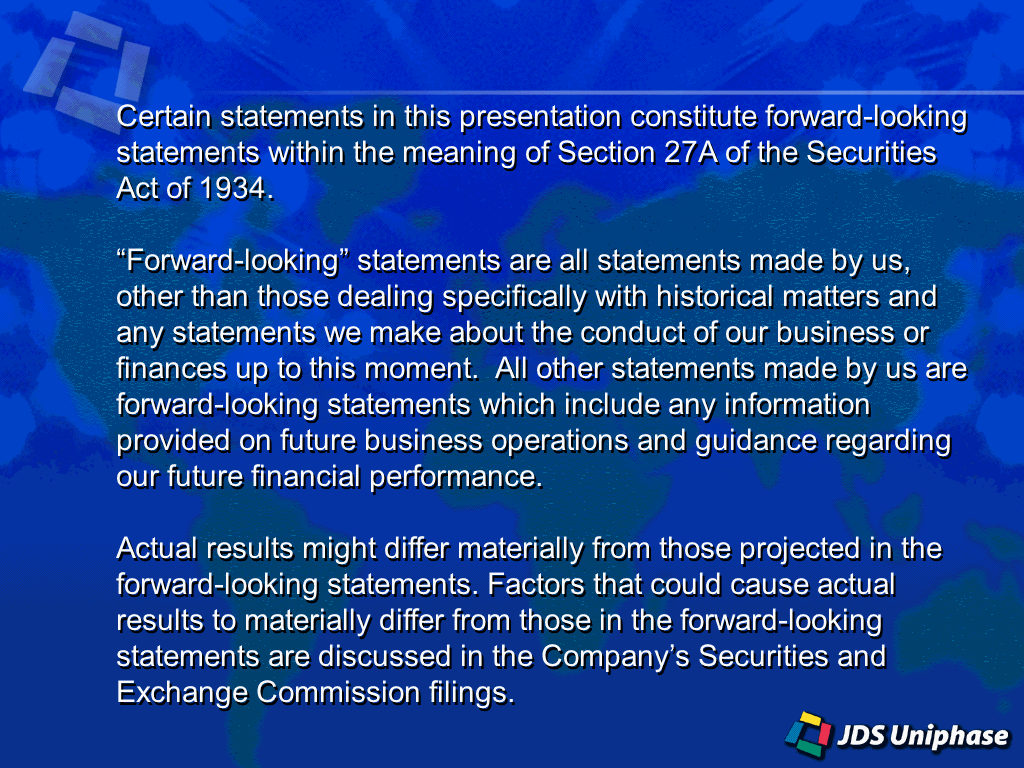 Certain statements in this presentation constitute forward-looking statements within the meaning of Section 27A of the Securities Act of 1934.

“Forward-looking” statements are all statements made by us, other than those dealing specifically with historical matters and any statements we make about the conduct of our business or finances up to this moment.  All other statements made by us are forward-looking statements which include any information provided on future business operations and guidance regarding our future financial performance.

Actual results might differ materially from those projected in the forward-looking statements. Factors that could cause actual results to materially differ from those in the forward-looking statements are discussed in the Company’s Securities and Exchange Commission filings.

JDS Uniphase